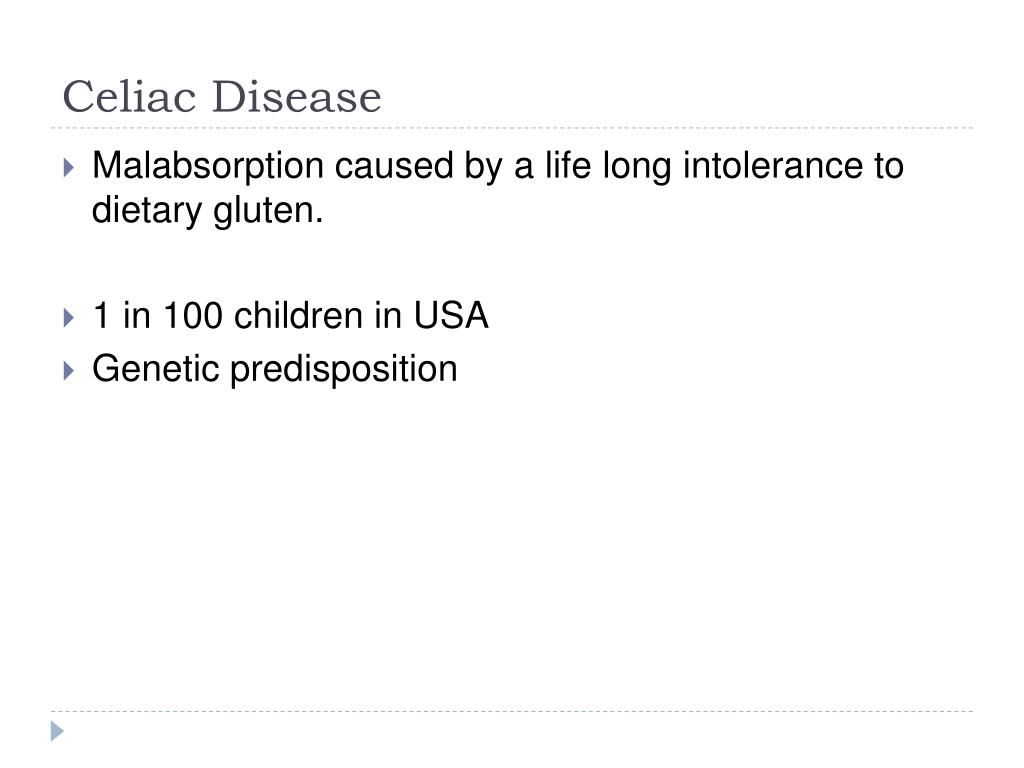 Celiac Disease

Malabsorption caused by a life long intolerance to dietary gluten.

1 in 100 children in USA

Genetic predisposition